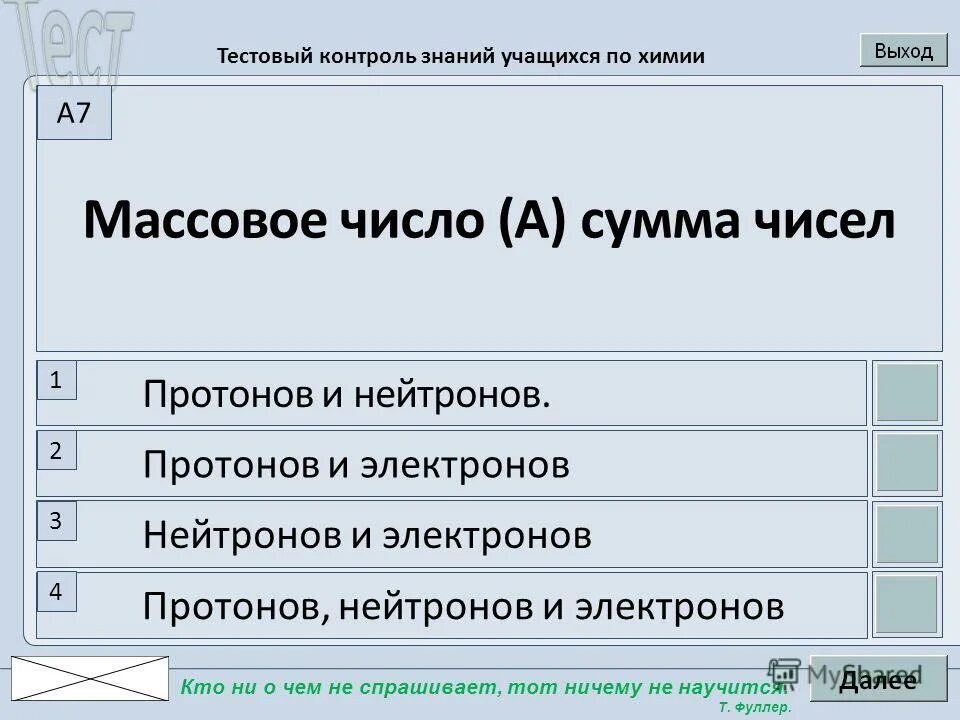 Тест

Тестовый контроль знаний учащихся по химии

Выход

А7

Массовое число (А) сумма чисел

1 Протонов и нейтронов.

2 Протонов и электронов

3 Нейтронов и электронов

4 Протонов, нейтронов и электронов

Кто ни о чем не спрашивает, тот ничему не научится.
Т. Фуллер.

MyShared

Далее